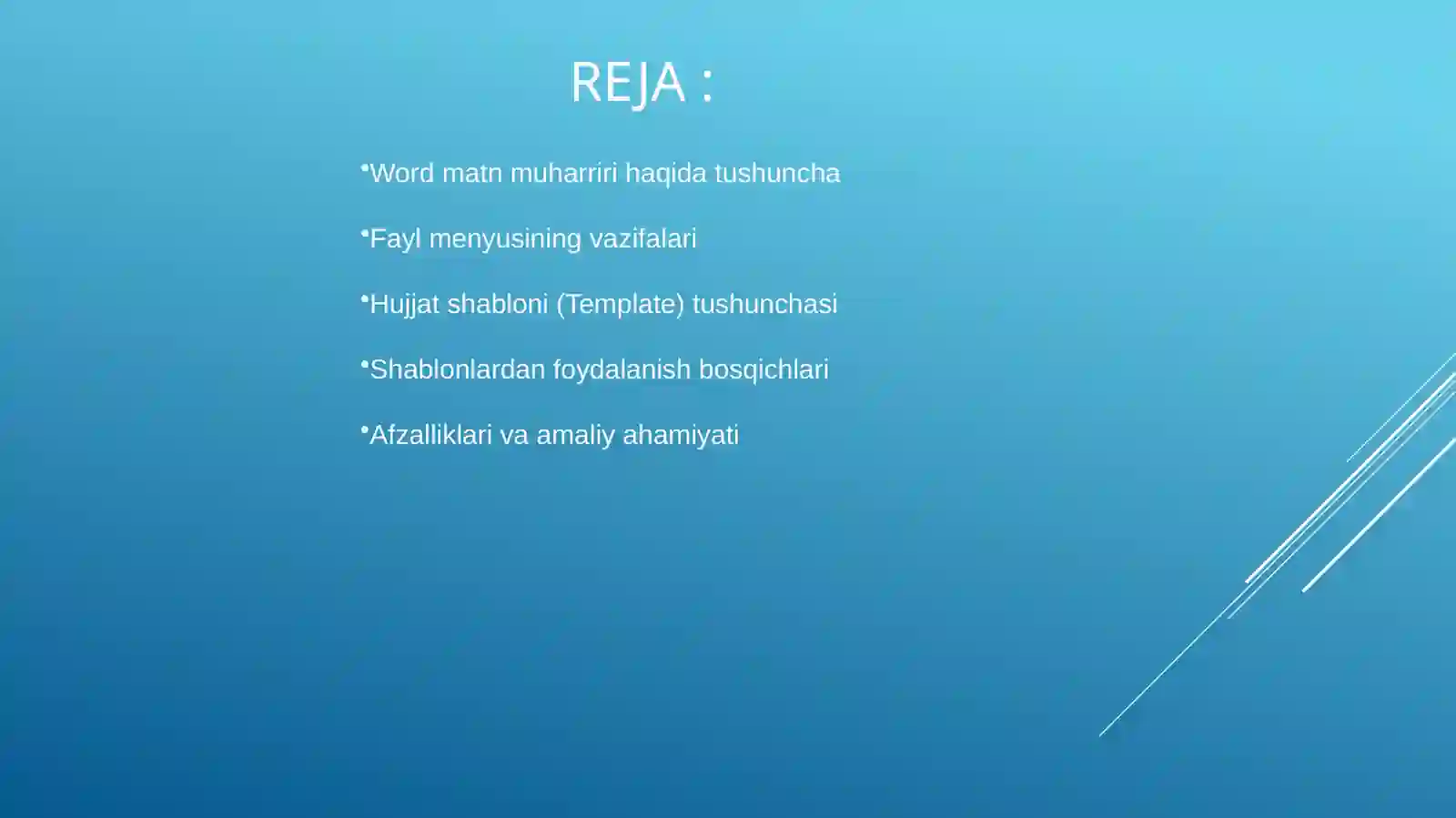 REJA :

•Word matn muharriri haqida tushuncha

•Fayl menyusining vazifalari

•Hujjat shabloni (Template) tushunchasi

•Shablonlardan foydalanish bosqichlari

•Afzalliklari va amaliy ahamiyati